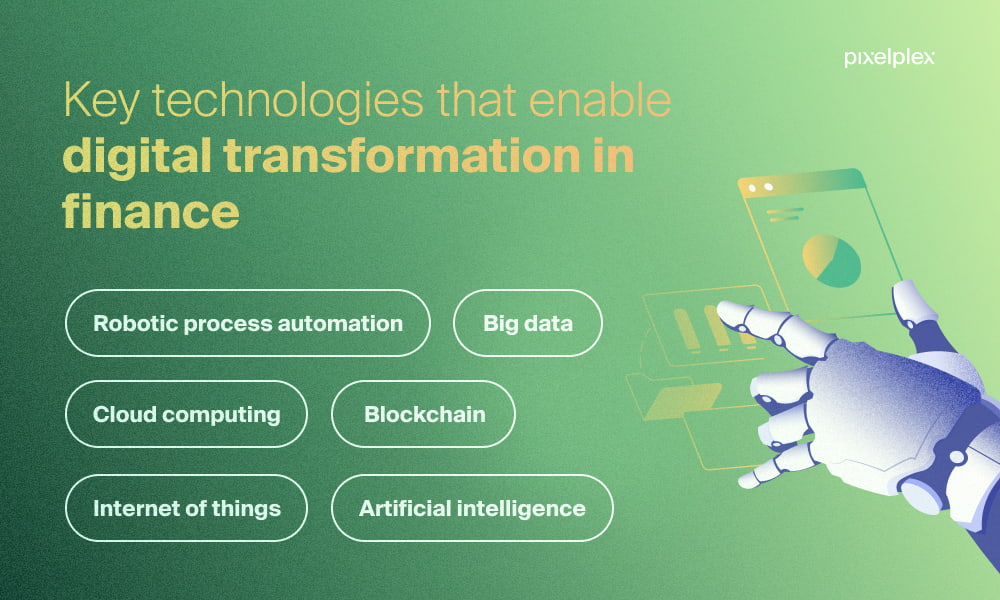 pixelplex

Key technologies that enable digital transformation in finance

Robotic process automation

Big data

Cloud computing

Blockchain

Internet of things

Artificial intelligence